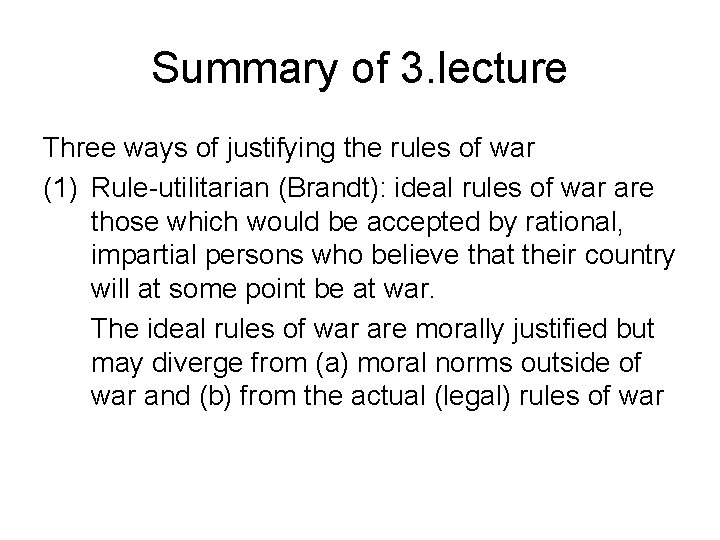 Summary of 3.lecture

Three ways of justifying the rules of war

(1) Rule-utilitarian (Brandt): ideal rules of war are those which would be accepted by rational, impartial persons who believe that their country will at some point be at war.

The ideal rules of war are morally justified but may diverge from (a) moral norms outside of war and (b) from the actual (legal) rules of war